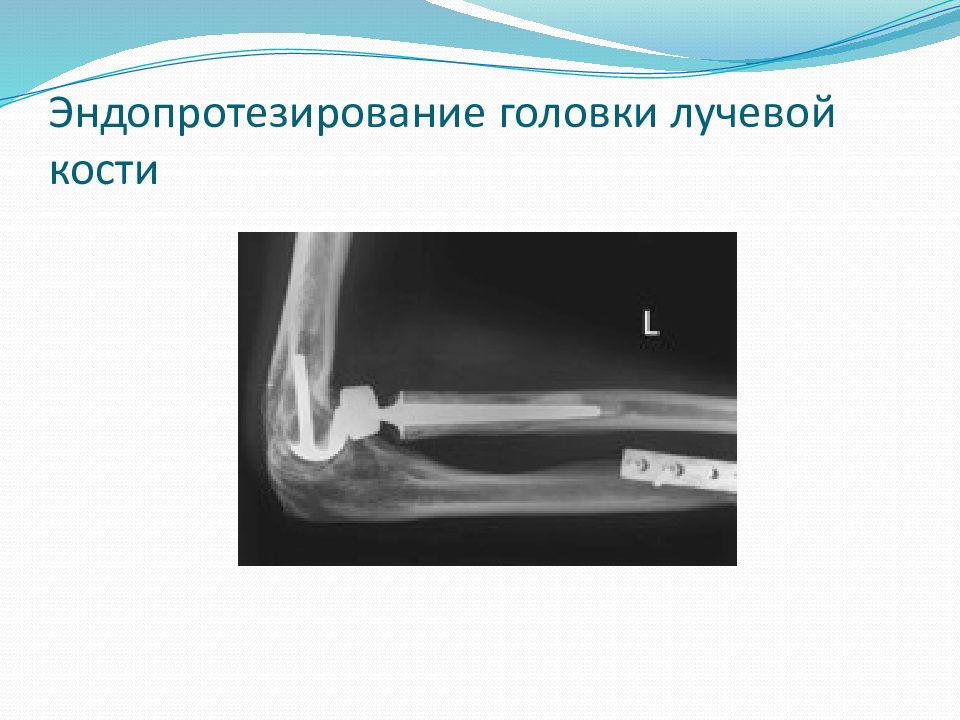 Эндопротезирование головки лучевой кости

L